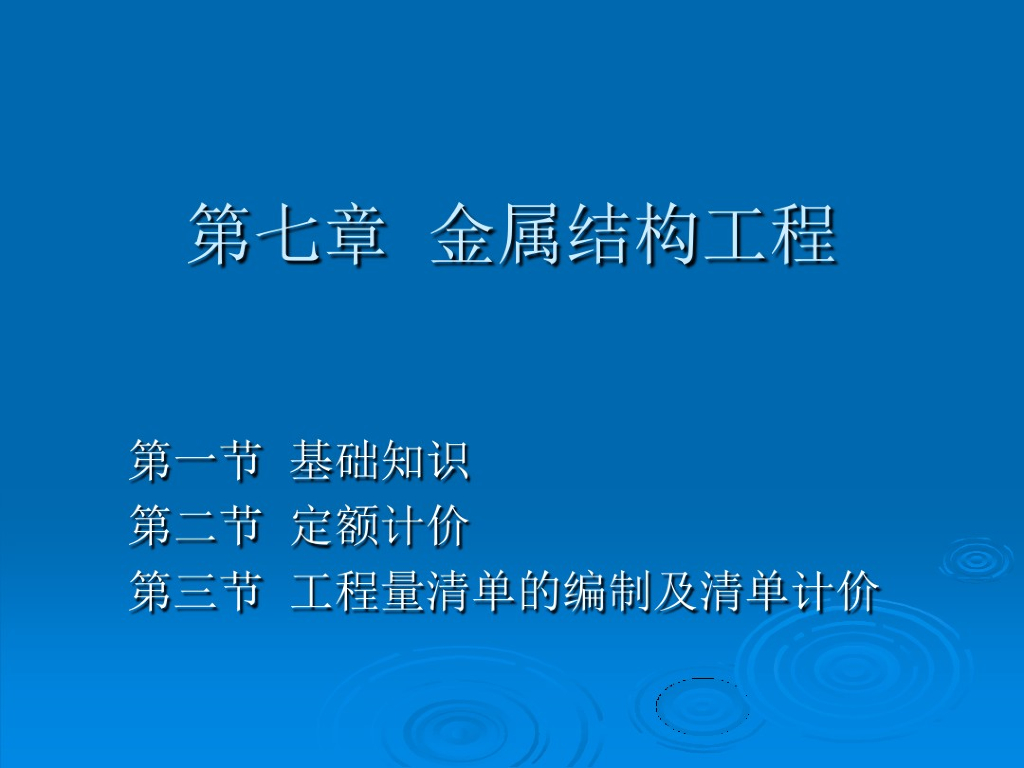 第七章 金属结构工程

第一节 基础知识
第二节 定额计价
第三节 工程量清单的编制及清单计价